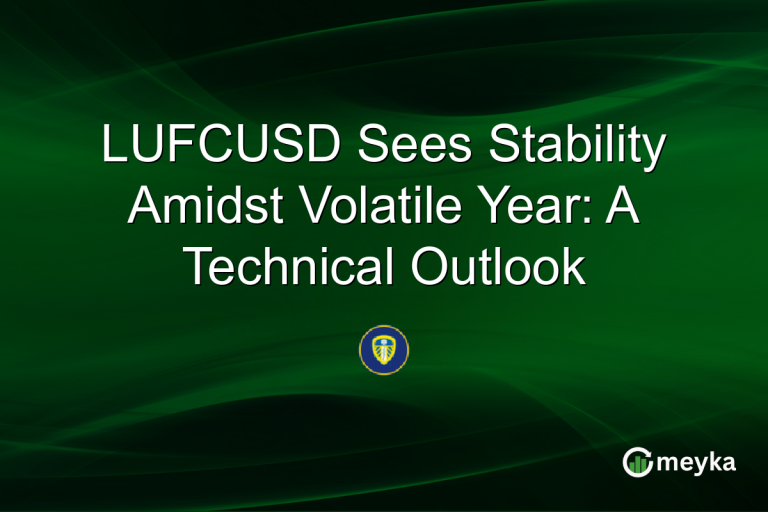 LUFCUSD Sees Stability Amidst Volatile Year: A Technical Outlook

meyka